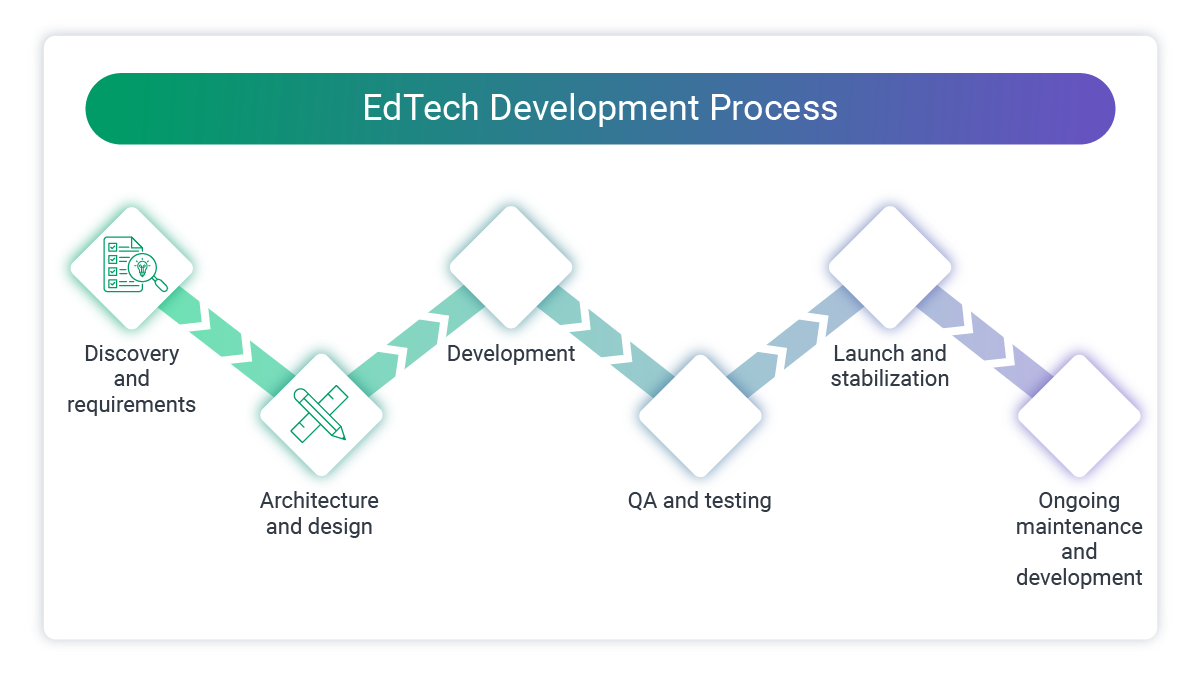 EdTech Development Process

Discovery and requirements

Architecture and design

Development

QA and testing

Launch and stabilization

Ongoing maintenance and development